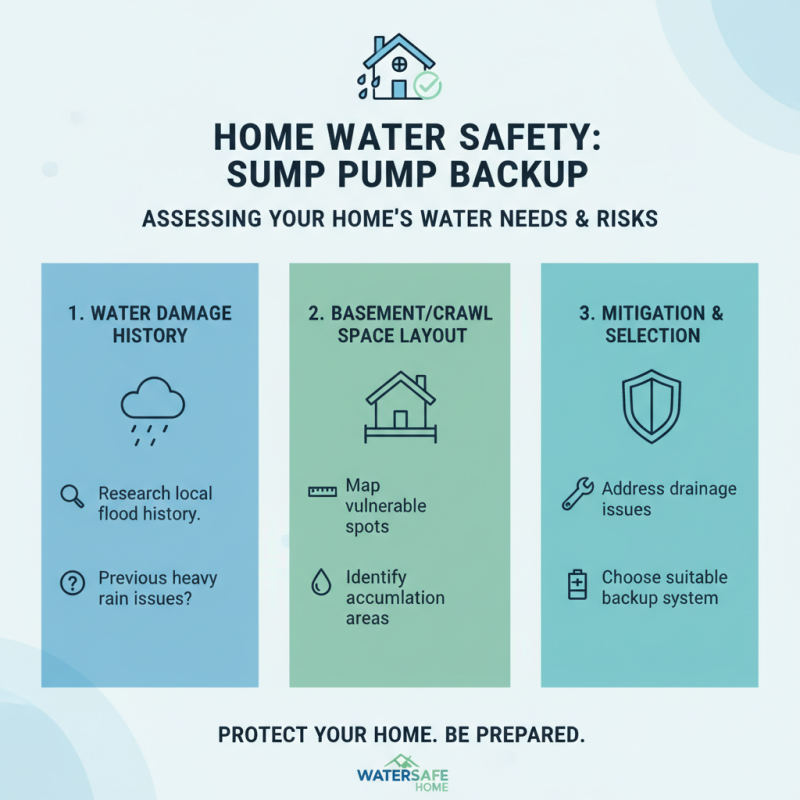 HOME WATER SAFETY: SUMP PUMP BACKUP

ASSESSING YOUR HOME'S WATER NEEDS & RISKS

1. WATER DAMAGE HISTORY

Research local flood history.

Previous heavy rain issues?

2. BASEMENT/CRAWL SPACE LAYOUT

Map vulnerable spots

Identify accumlation areas

3. MITIGATION & SELECTION

Address drainage issues

Choose suitable backup system

PROTECT YOUR HOME. BE PREPARED.

WATERSAFE HOME